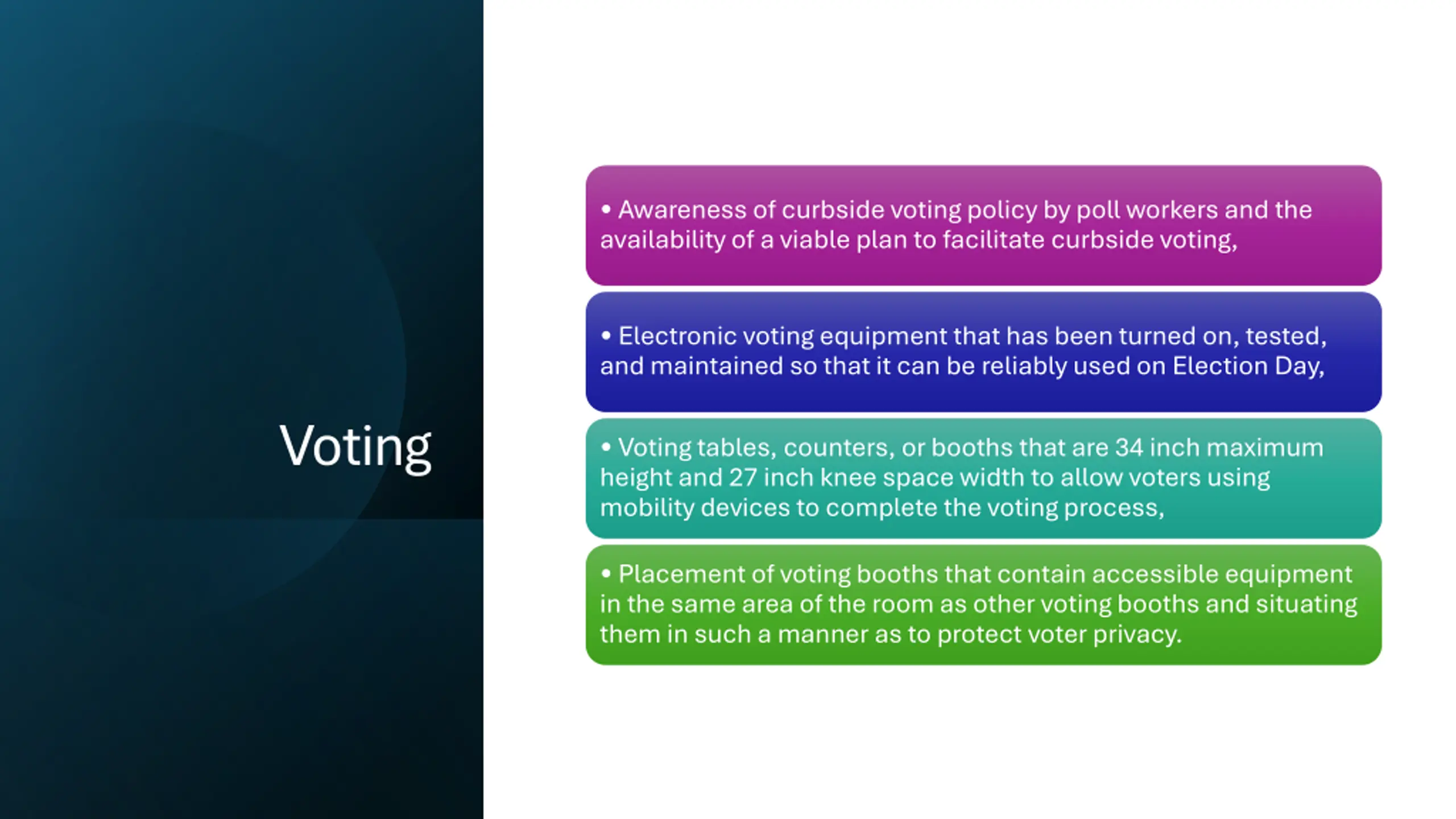 Voting

• Awareness of curbside voting policy by poll workers and the availability of a viable plan to facilitate curbside voting,

• Electronic voting equipment that has been turned on, tested, and maintained so that it can be reliably used on Election Day,

• Voting tables, counters, or booths that are 34 inch maximum height and 27 inch knee space width to allow voters using mobility devices to complete the voting process,

• Placement of voting booths that contain accessible equipment in the same area of the room as other voting booths and situating them in such a manner as to protect voter privacy.